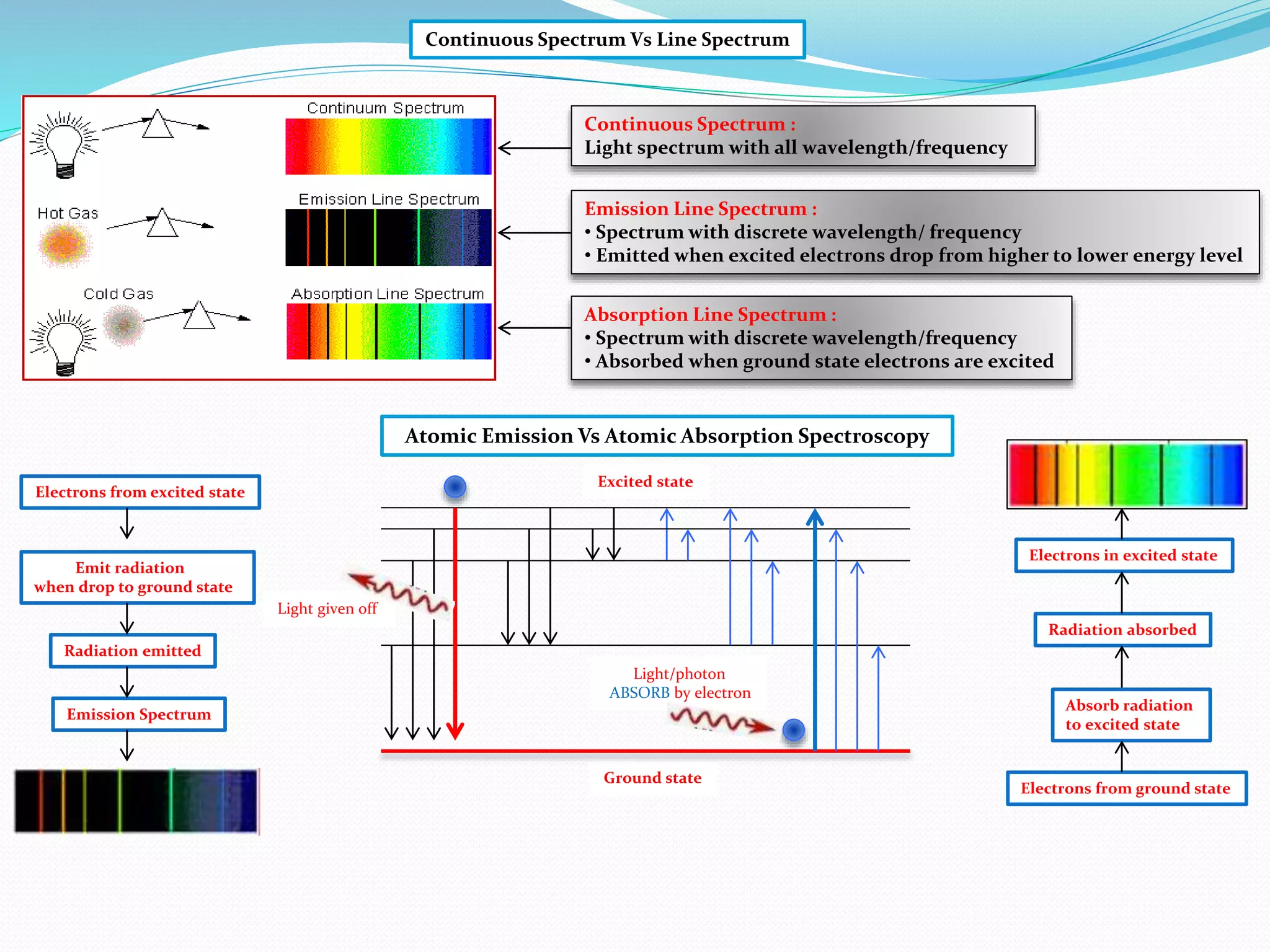 Continuous Spectrum Vs Line Spectrum

Continuum Spectrum

Hot Gas

Emission Line Spectrum

Cold Gas

Absorption Line Spectrum

Continuous Spectrum :
Light spectrum with all wavelength/frequency

Emission Line Spectrum :
• Spectrum with discrete wavelength/ frequency
• Emitted when excited electrons drop from higher to lower energy level

Absorption Line Spectrum :
• Spectrum with discrete wavelength/frequency
• Absorbed when ground state electrons are excited

Atomic Emission Vs Atomic Absorption Spectroscopy

Electrons from excited state

Emit radiation when drop to ground state

Radiation emitted

Emission Spectrum

Excited state

Light given off

Light/photon ABSORB by electron

Ground state

Electrons in excited state

Radiation absorbed

Absorb radiation to excited state

Electrons from ground state